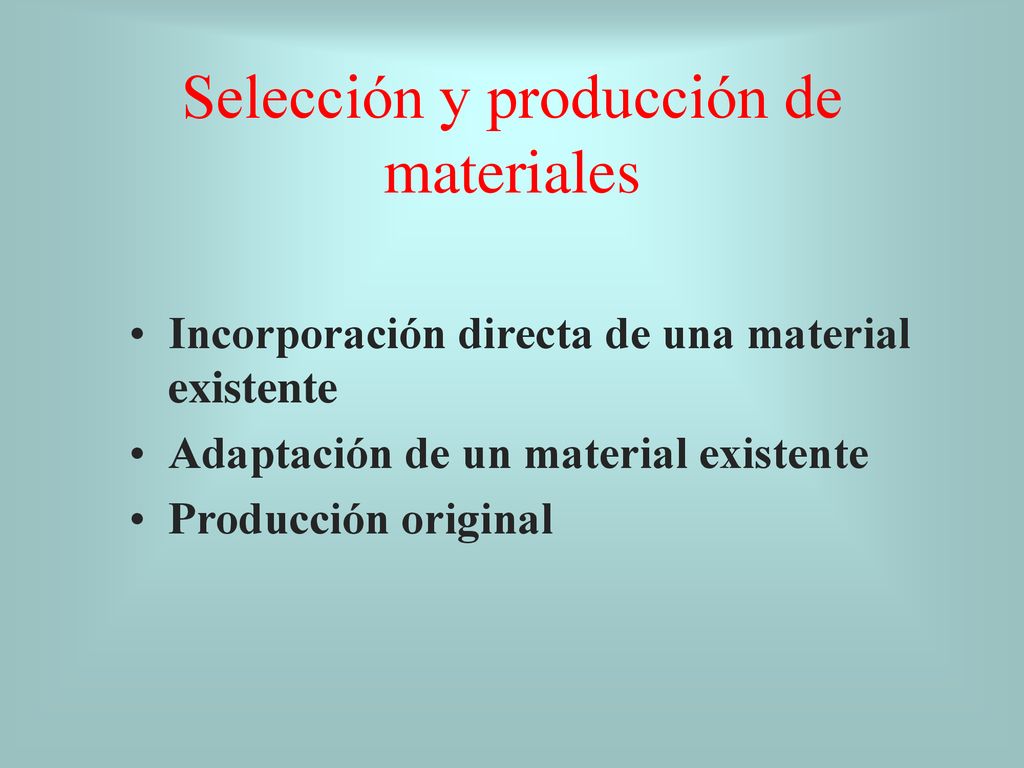 Selección y producción de materiales

• Incorporación directa de una material existente
• Adaptación de un material existente
• Producción original